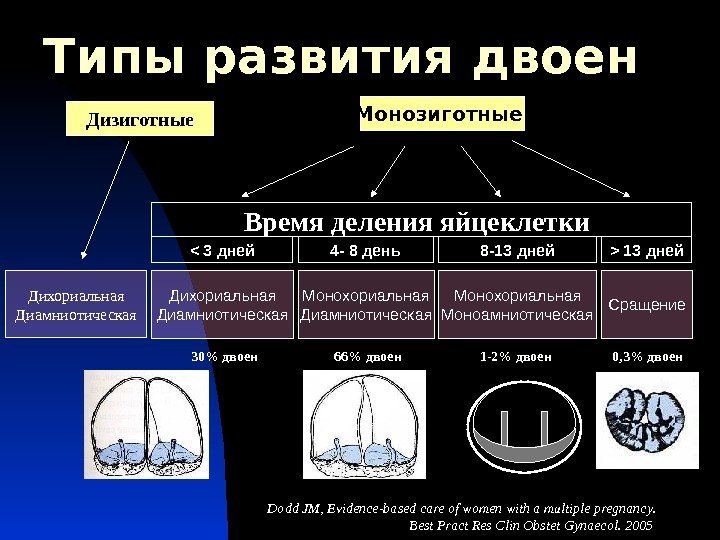 Типы развития двоен

Дизиготные

Монозиготные

Время деления яйцеклетки

< 3 дней

4- 8 день

8-13 дней

> 13 дней

Дихориальная Диамниотическая

Дихориальная Диамниотическая

Монохориальная Диамниотическая

Монохориальная Моноамниотическая

Сращение

30% двоен

66% двоен

1-2% двоен

0,3% двоен

Dodd JM, Evidence-based care of women with a multiple pregnancy. Best Pract Res Clin Obstet Gynaecol. 2005